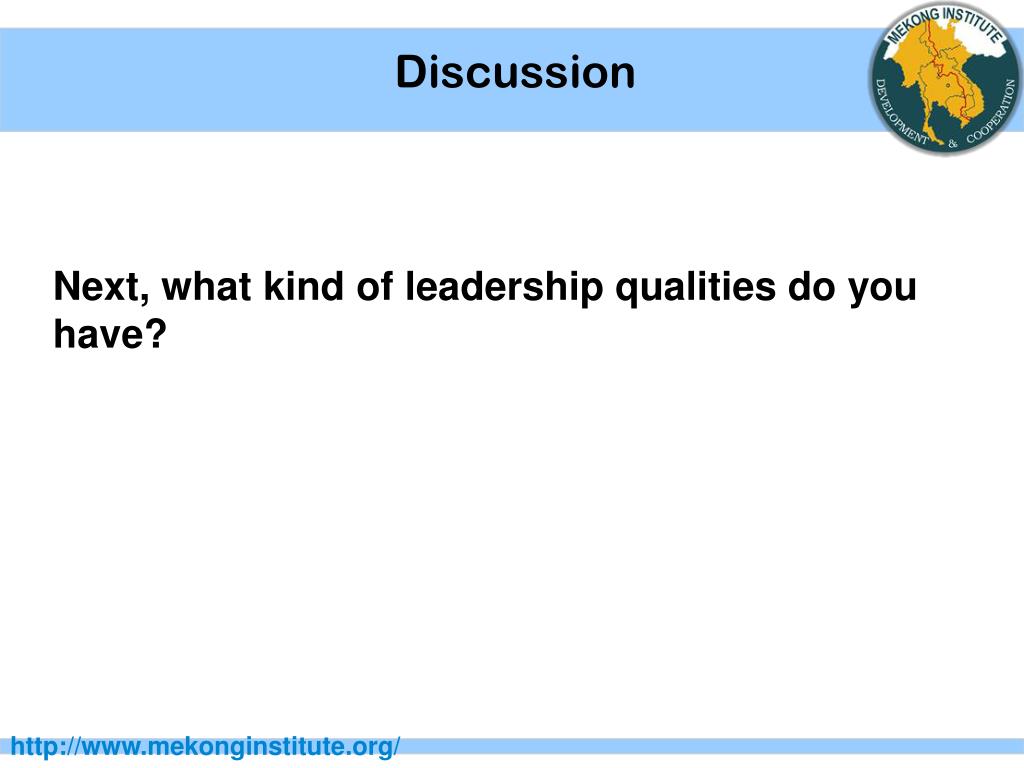 Discussion

MEKONG INSTITUTE
DEVELOPMENT & COOPERATION

Next, what kind of leadership qualities do you have?

http://www.mekonginstitute.org/